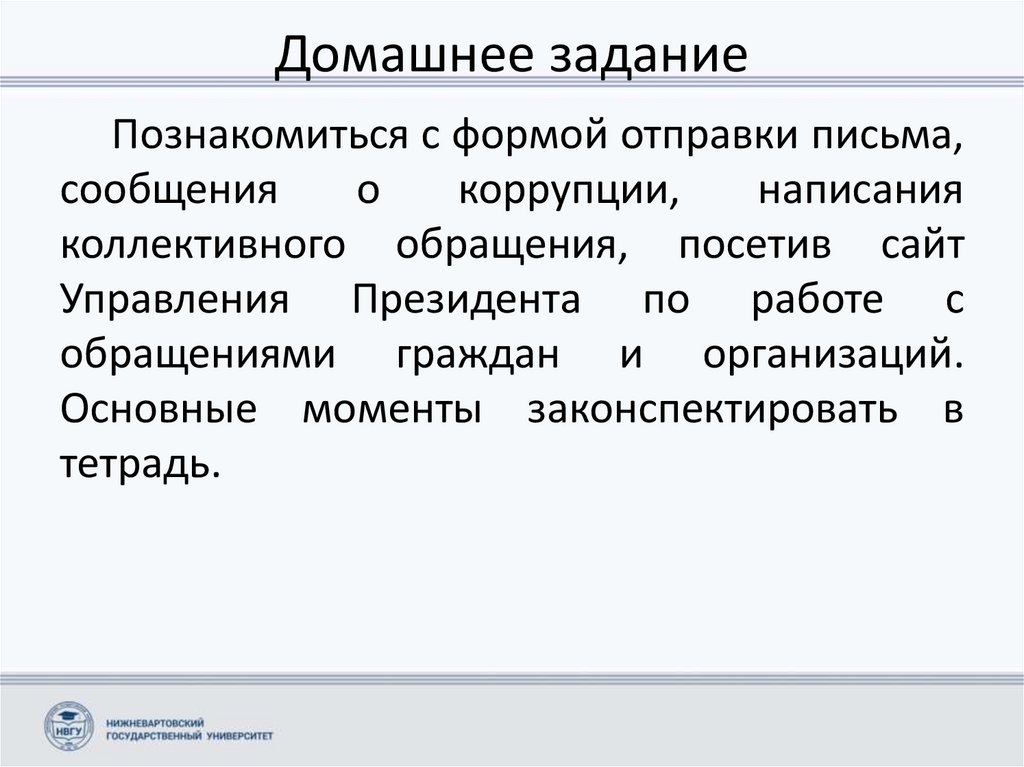 Домашнее задание

Познакомиться с формой отправки письма, сообщения о коррупции, написания коллективного обращения, посетив сайт Управления Президента по работе с обращениями граждан и организаций. Основные моменты законспектировать в тетрадь.

НВГУ
НИЖНЕВАРТОВСКИЙ ГОСУДАРСТВЕННЫЙ УНИВЕРСИТЕТ